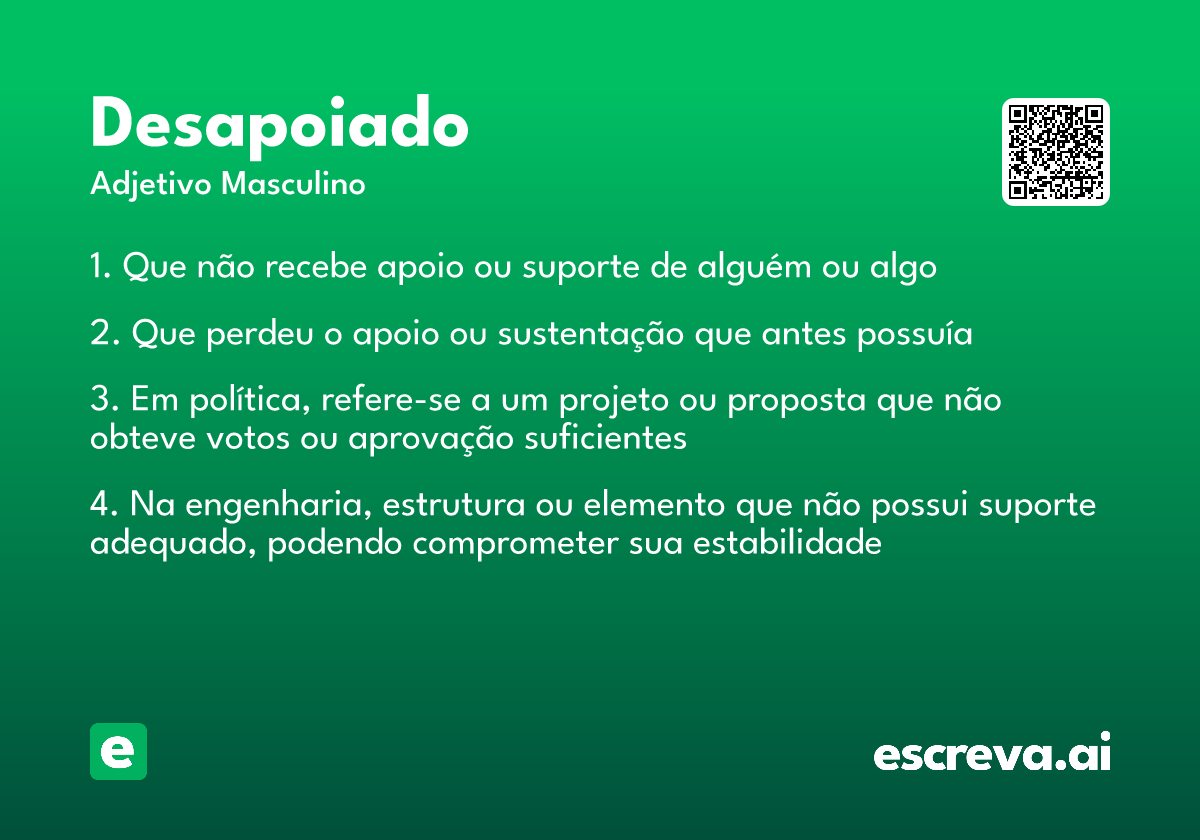 Desapoiado
Adjetivo Masculino

1. Que não recebe apoio ou suporte de alguém ou algo

2. Que perdeu o apoio ou sustentação que antes possuía

3. Em política, refere-se a um projeto ou proposta que não obteve votos ou aprovação suficientes

4. Na engenharia, estrutura ou elemento que não possui suporte adequado, podendo comprometer sua estabilidade

e

escreva.ai